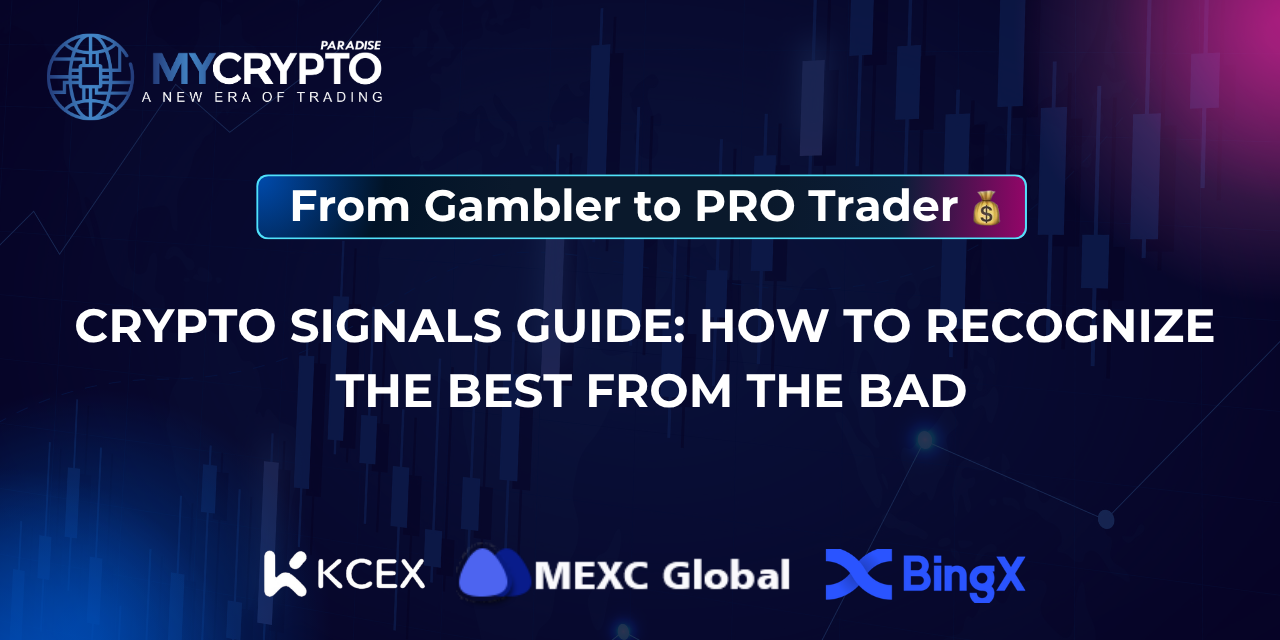 PARADISE
MYCRYPTO
A NEW ERA OF TRADING

From Gambler to PRO Trader 💰

CRYPTO SIGNALS GUIDE: HOW TO RECOGNIZE THE BEST FROM THE BAD

KCEX MEXC Global BingX